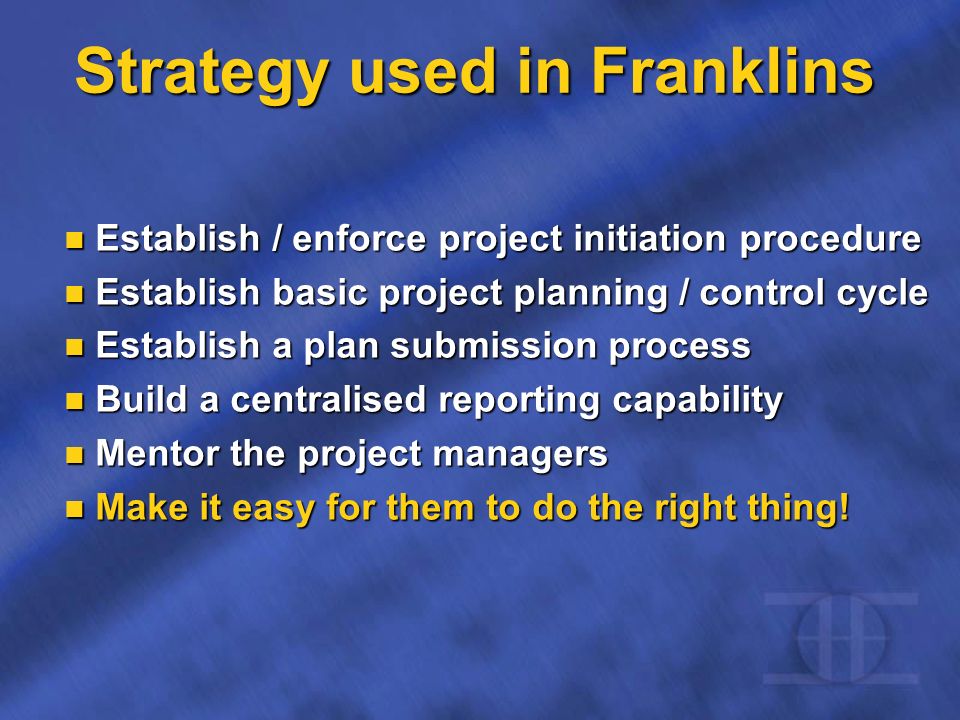 Strategy used in Franklins

- Establish / enforce project initiation procedure
- Establish basic project planning / control cycle
- Establish a plan submission process
- Build a centralised reporting capability
- Mentor the project managers
- Make it easy for them to do the right thing!